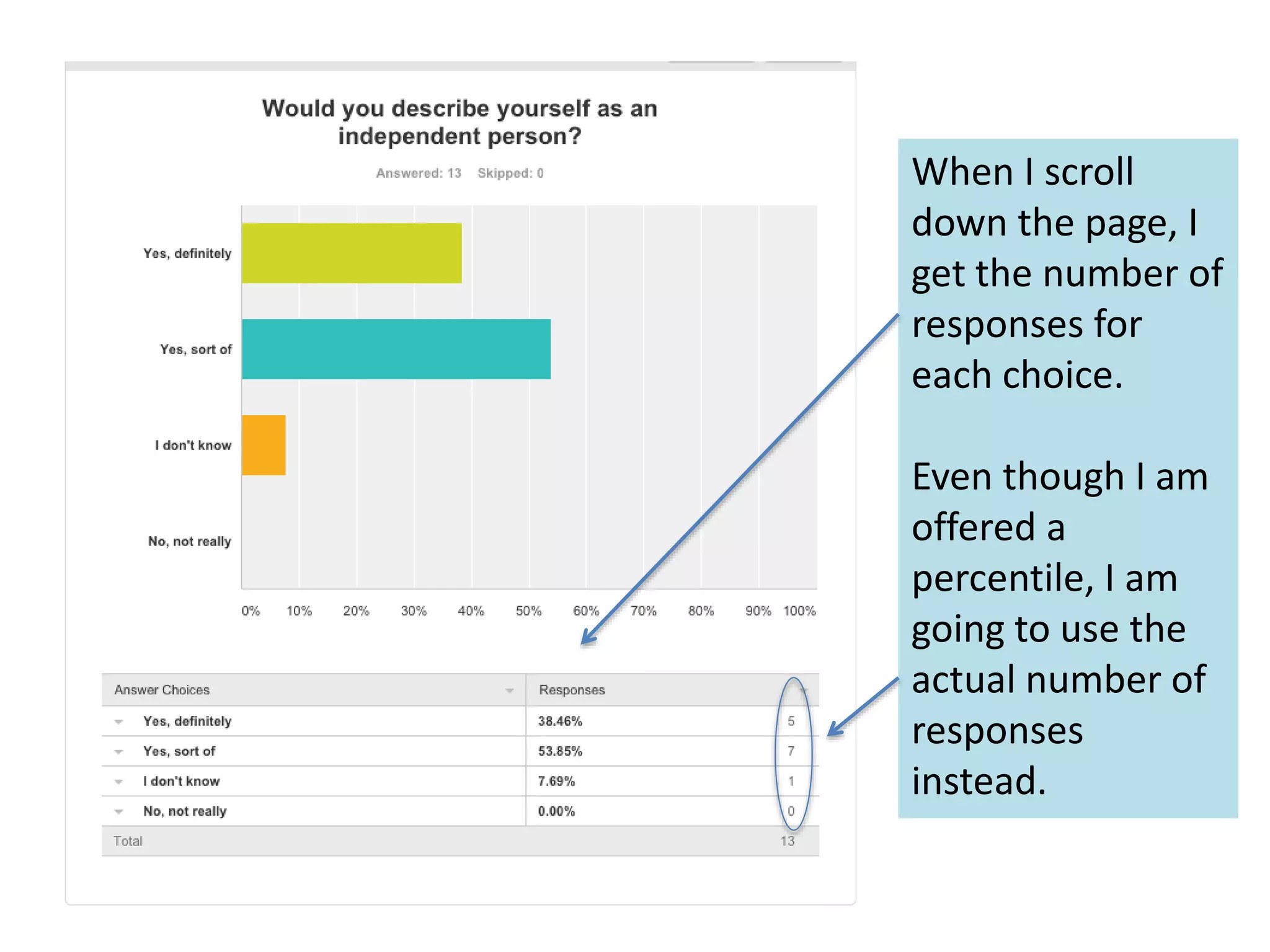 Would you describe yourself as an independent person?

Answered: 13 Skipped: 0

Yes, definitely

Yes, sort of

I don't know

No, not really

0% 10% 20% 30% 40% 50% 60% 70% 80% 90% 100%

| Answer Choices | Responses | |
|---|---|---|
| Yes, definitely | 38.46% | 5 |
| Yes, sort of | 53.85% | 7 |
| I don't know | 7.69% | 1 |
| No, not really | 0.00% | 0 |
| Total | | 13 |

When I scroll down the page, I get the number of responses for each choice.

Even though I am offered a percentile, I am going to use the actual number of responses instead.